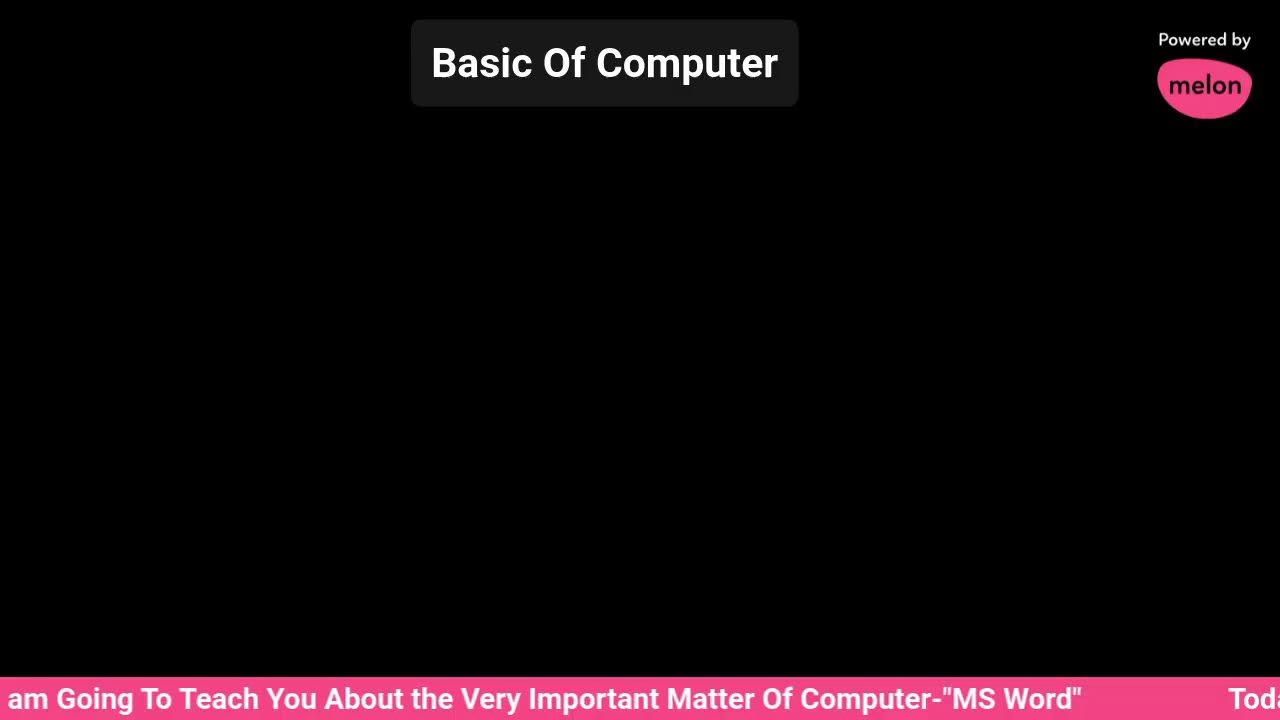 Basic Of Computer

Powered by
melon

am Going To Teach You About the Very Important Matter Of Computer-"MS Word" Toda